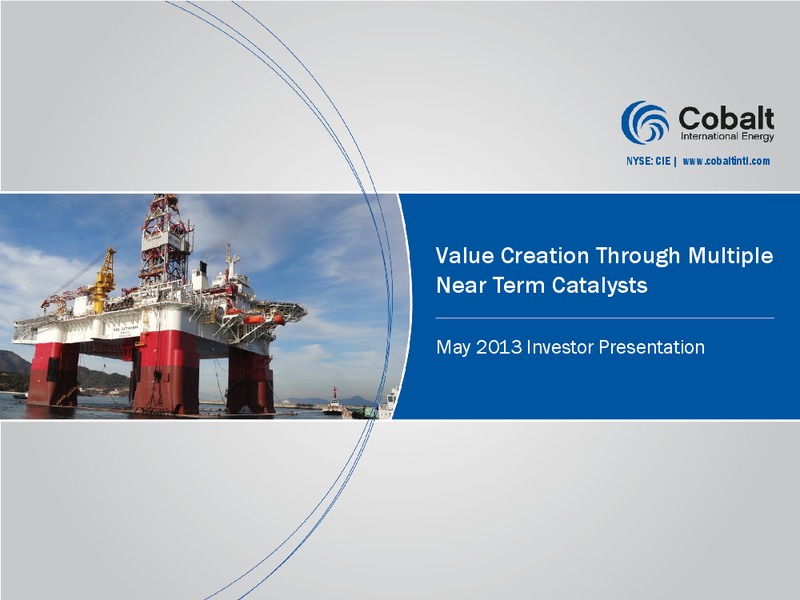 Cobalt
International Energy

NYSE: CIE | www.cobaltintl.com

Value Creation Through Multiple Near Term Catalysts

May 2013 Investor Presentation